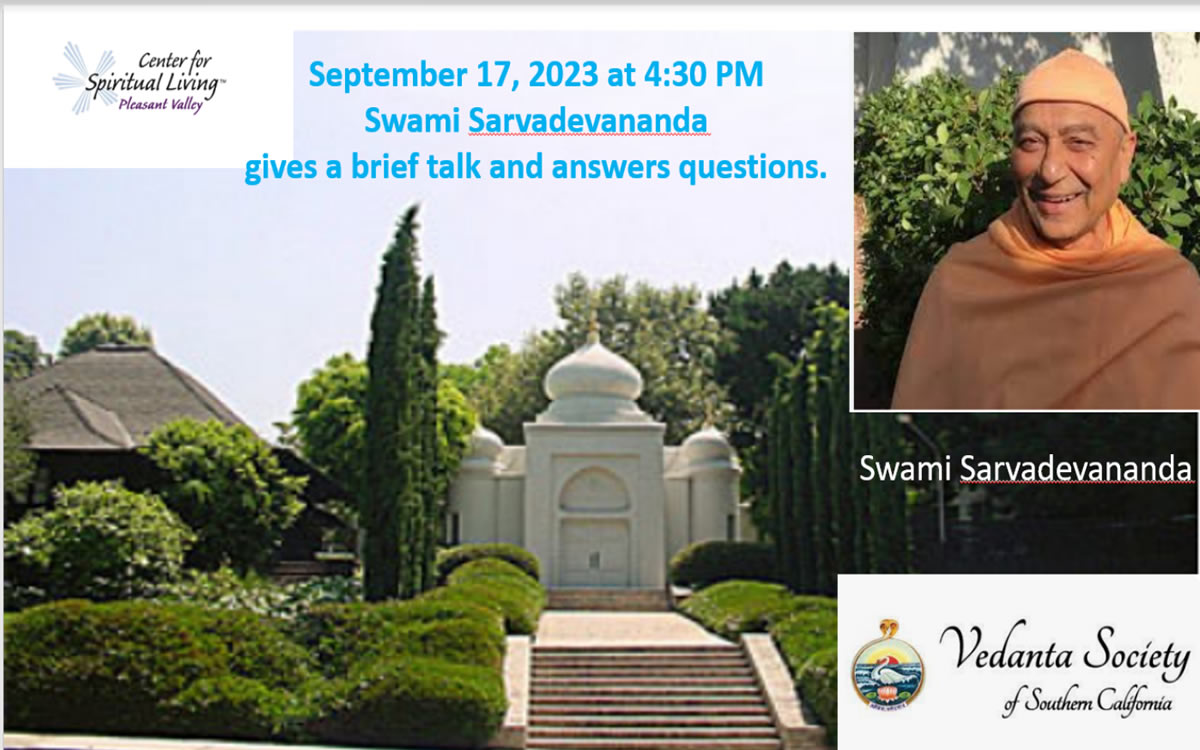 Center for Spiritual Living™ Pleasant Valley

September 17, 2023 at 4:30 PM
Swami Sarvadevananda
gives a brief talk and answers questions.

Swami Sarvadevananda

Vedanta Society of Southern California